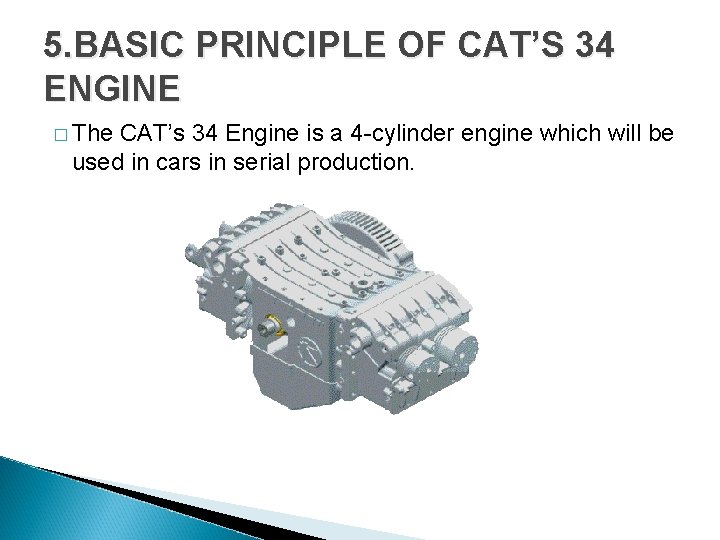 5.BASIC PRINCIPLE OF CAT'S 34 ENGINE

□ The CAT's 34 Engine is a 4-cylinder engine which will be used in cars in serial production.